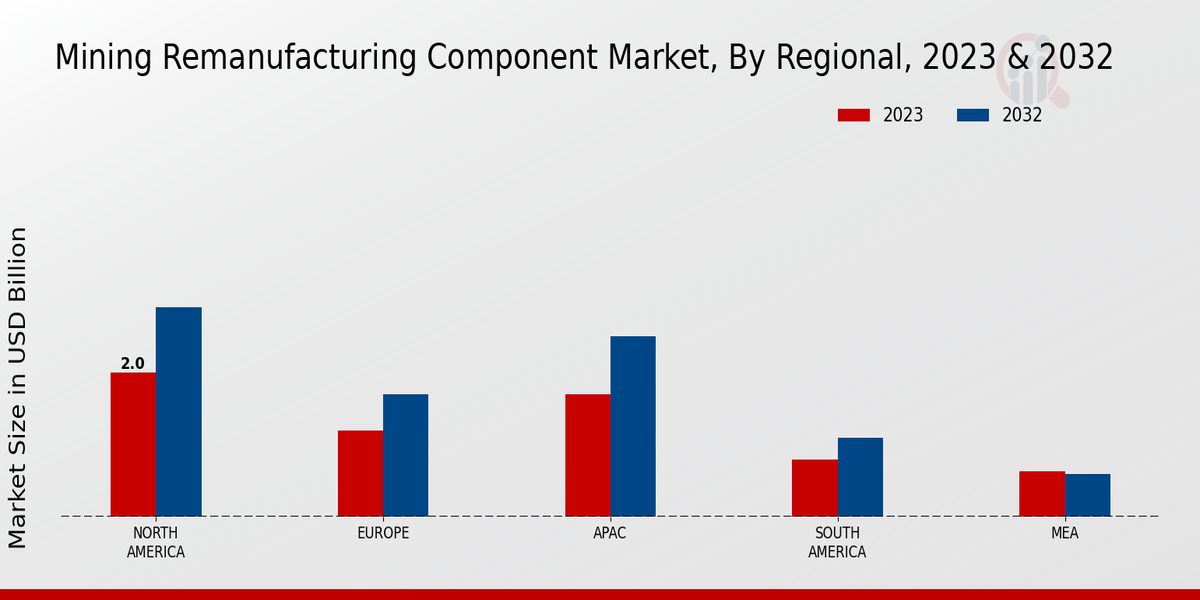 Mining Remanufacturing Component Market, By Regional, 2023 & 2032

2023 2032

Market Size in USD Billion

2.0

NORTH AMERICA

EUROPE

APAC

SOUTH AMERICA

MEA